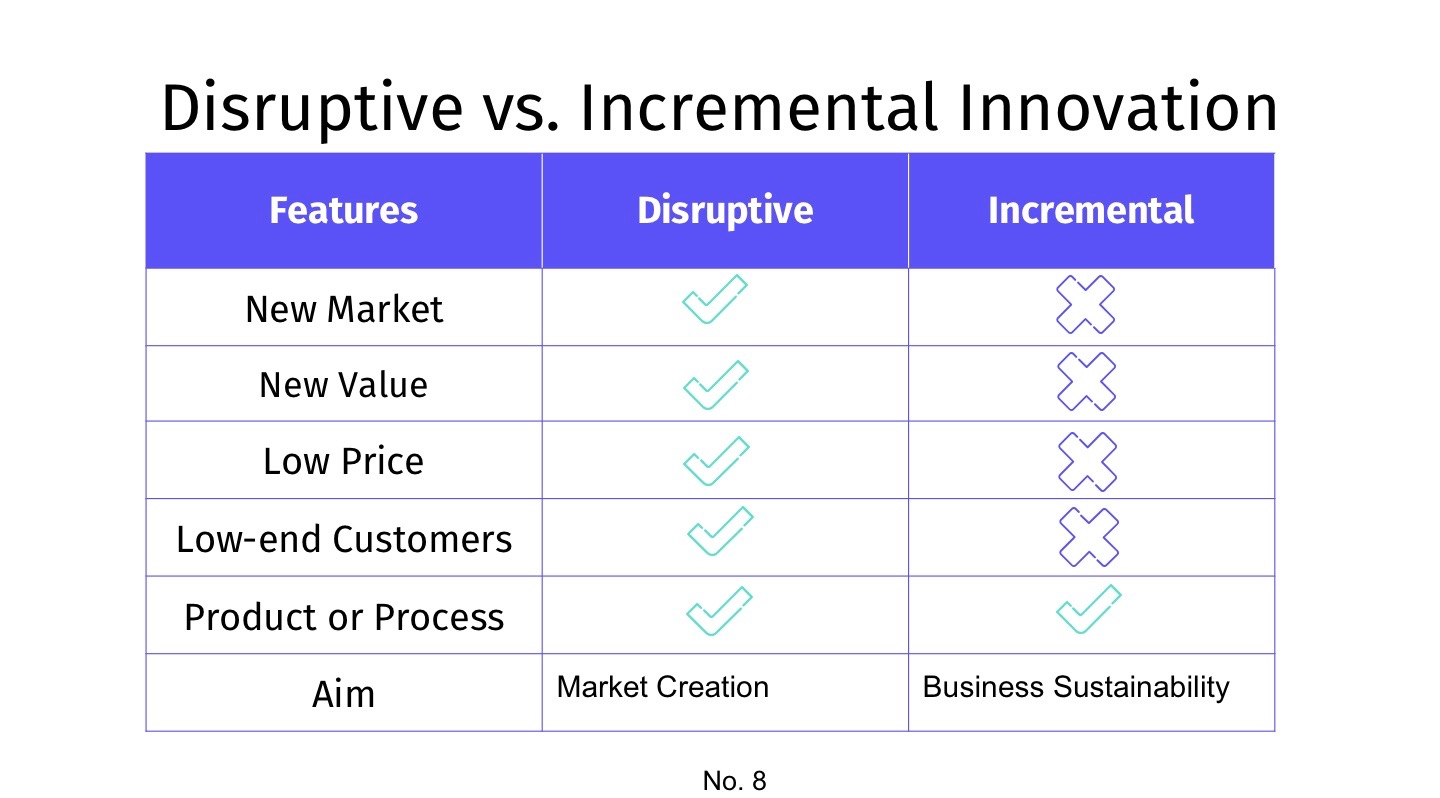 Disruptive vs. Incremental Innovation

| Features | Disruptive | Incremental |
|---|---|---|
| New Market | ✓ | ✗ |
| New Value | ✓ | ✗ |
| Low Price | ✓ | ✗ |
| Low-end Customers | ✓ | ✗ |
| Product or Process | ✓ | ✓ |
| Aim | Market Creation | Business Sustainability |

No. 8